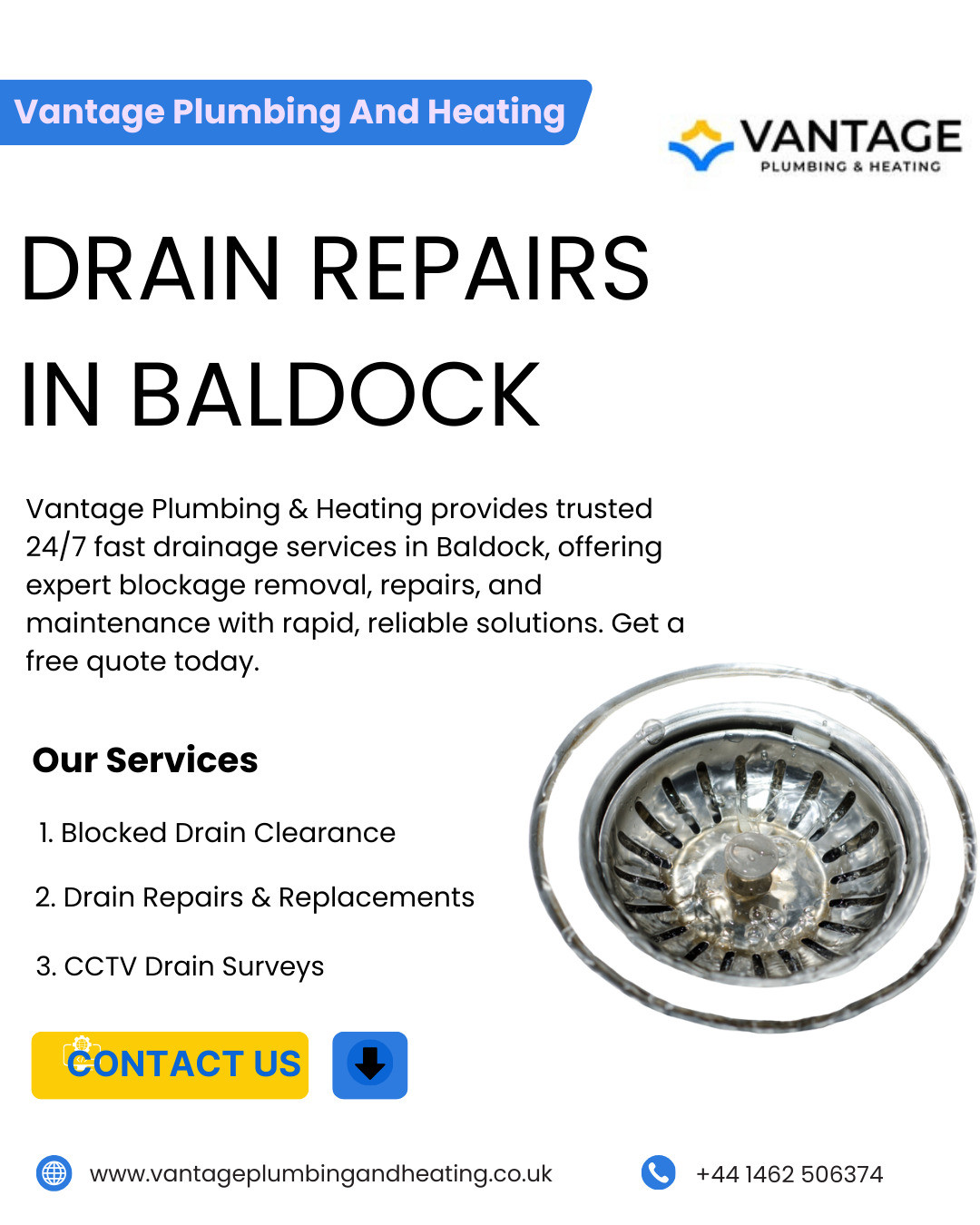 Vantage Plumbing And Heating

VANTAGE
PLUMBING & HEATING

DRAIN REPAIRS IN BALDOCK

Vantage Plumbing & Heating provides trusted 24/7 fast drainage services in Baldock, offering expert blockage removal, repairs, and maintenance with rapid, reliable solutions. Get a free quote today.

Our Services

1. Blocked Drain Clearance

2. Drain Repairs & Replacements

3. CCTV Drain Surveys

CONTACT US

www.vantageplumbingandheating.co.uk

+44 1462 506374